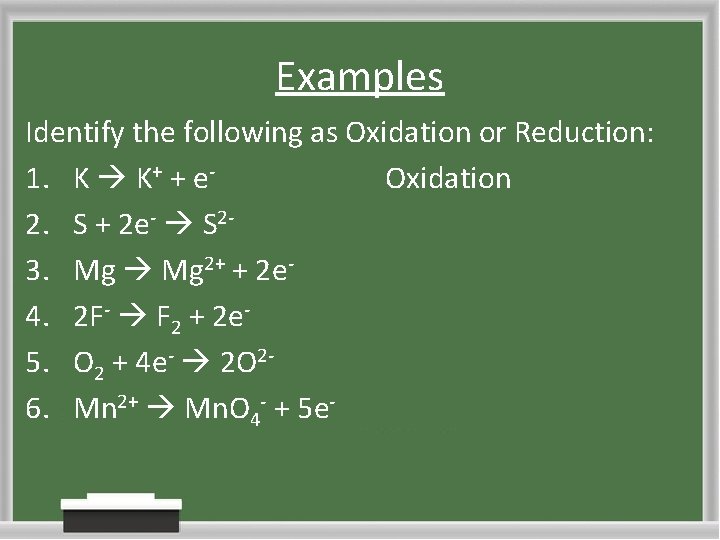 Examples

Identify the following as Oxidation or Reduction:

1. $K \rightarrow K^+ + e^-$ Oxidation
2. $S + 2e^- \rightarrow S^{2-}$
3. $Mg \rightarrow Mg^{2+} + 2e^-$
4. $2F^- \rightarrow F_2 + 2e^-$
5. $O_2 + 4e^- \rightarrow 2O^{2-}$
6. $Mn^{2+} \rightarrow MnO_4^- + 5e^-$